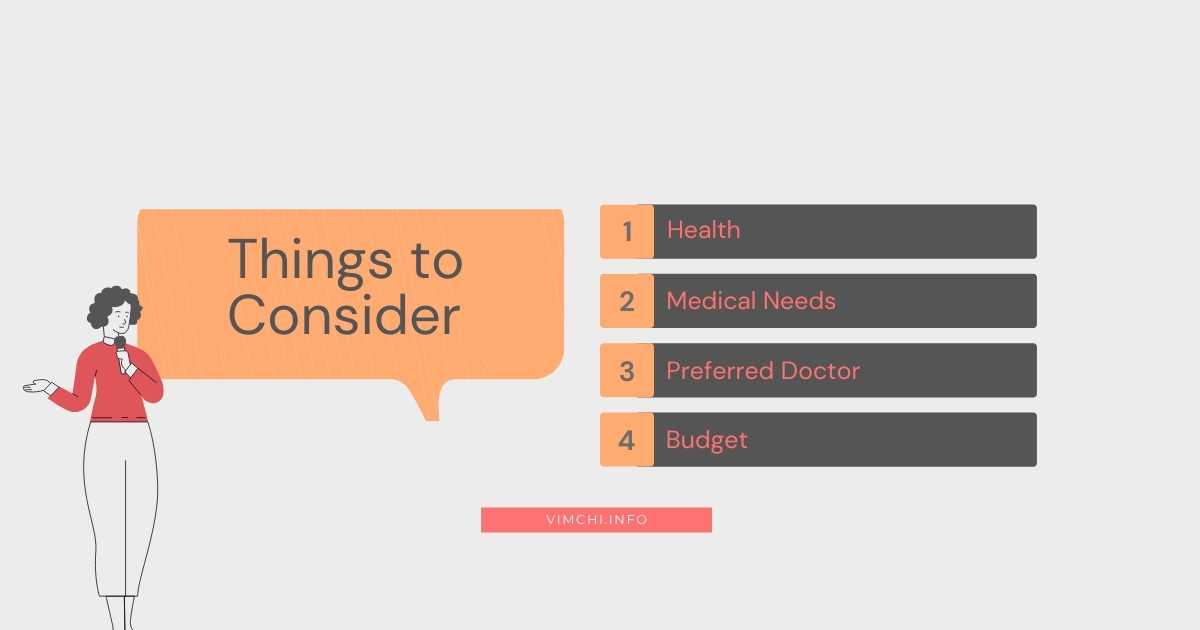 Things to Consider

1 Health

2 Medical Needs

3 Preferred Doctor

4 Budget

VIMCHI.INFO